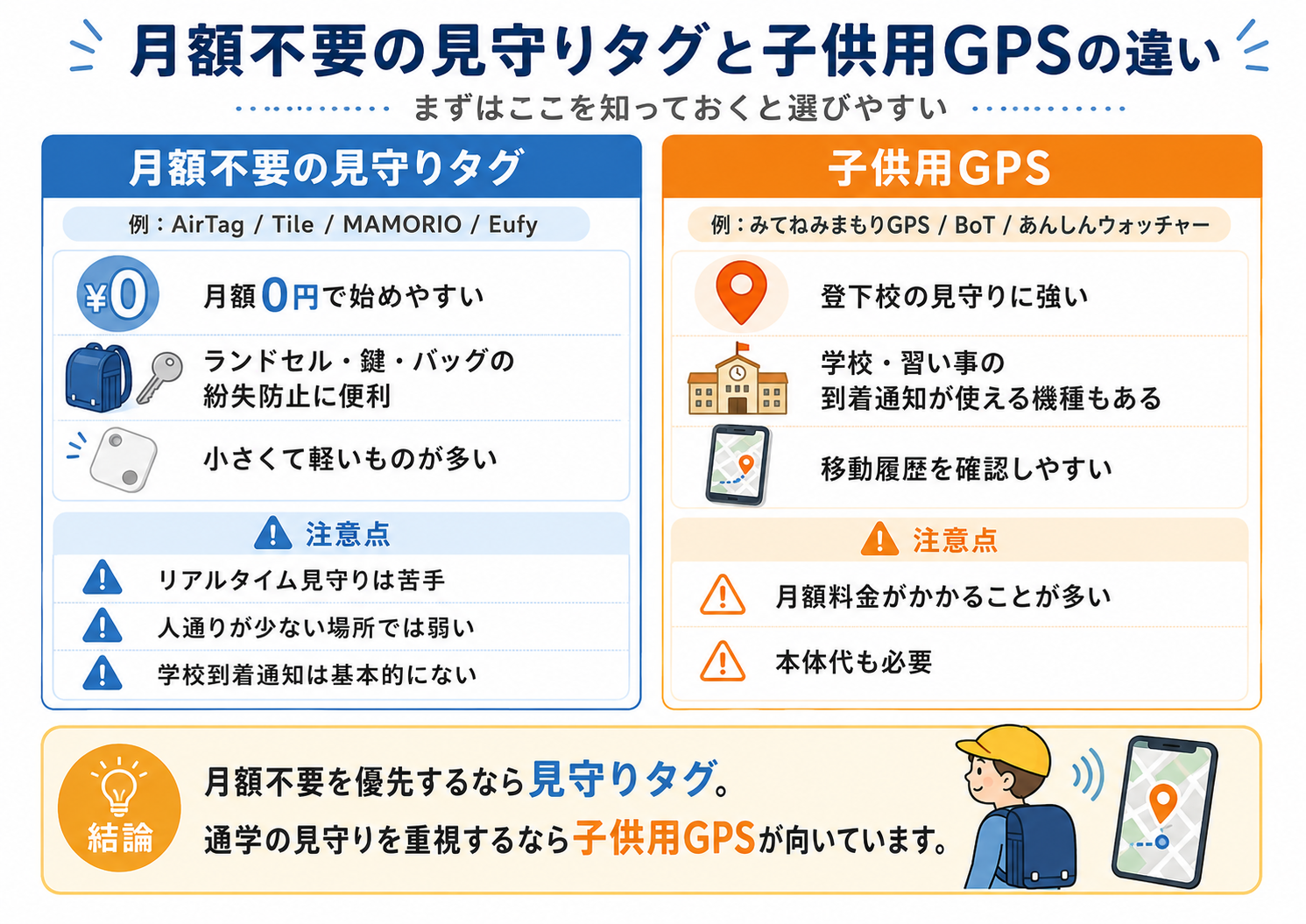 月額不要の見守りタグと子供用GPSの違い

まずはここを知っておくと選びやすい

月額不要の見守りタグ

例：AirTag / Tile / MAMORIO / Eufy

¥0

月額0円で始めやすい

ランドセル・鍵・バッグの紛失防止に便利

小さくて軽いものが多い

注意点

リアルタイム見守りは苦手

人通りが少ない場所では弱い

学校到着通知は基本的にない

子供用GPS

例：みてねみまもりGPS / BoT / あんしんウォッチャー

登下校の見守りに強い

学校・習い事の到着通知が使える機種もある

移動履歴を確認しやすい

注意点

月額料金がかかることが多い

本体代も必要

結論

月額不要を優先するなら見守りタグ。

通学の見守りを重視するなら子供用GPSが向いています。